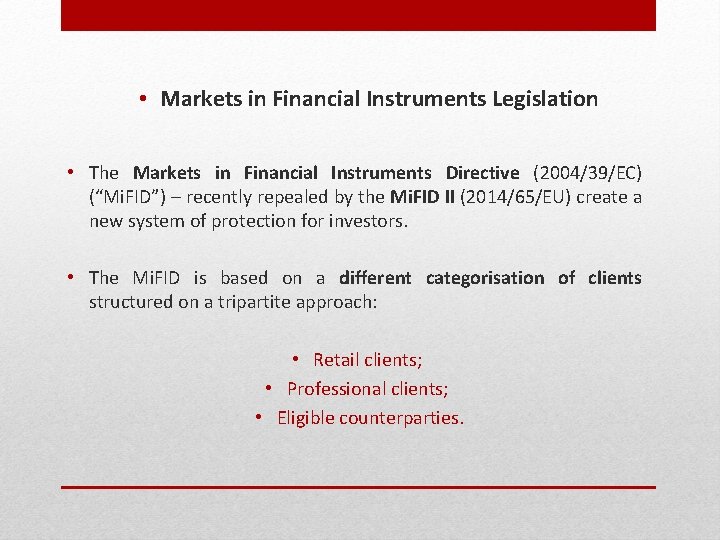 • Markets in Financial Instruments Legislation

• The Markets in Financial Instruments Directive (2004/39/EC) (“MiFID”) – recently repealed by the MiFID II (2014/65/EU) create a new system of protection for investors.

• The MiFID is based on a different categorisation of clients structured on a tripartite approach:

• Retail clients;
• Professional clients;
• Eligible counterparties.